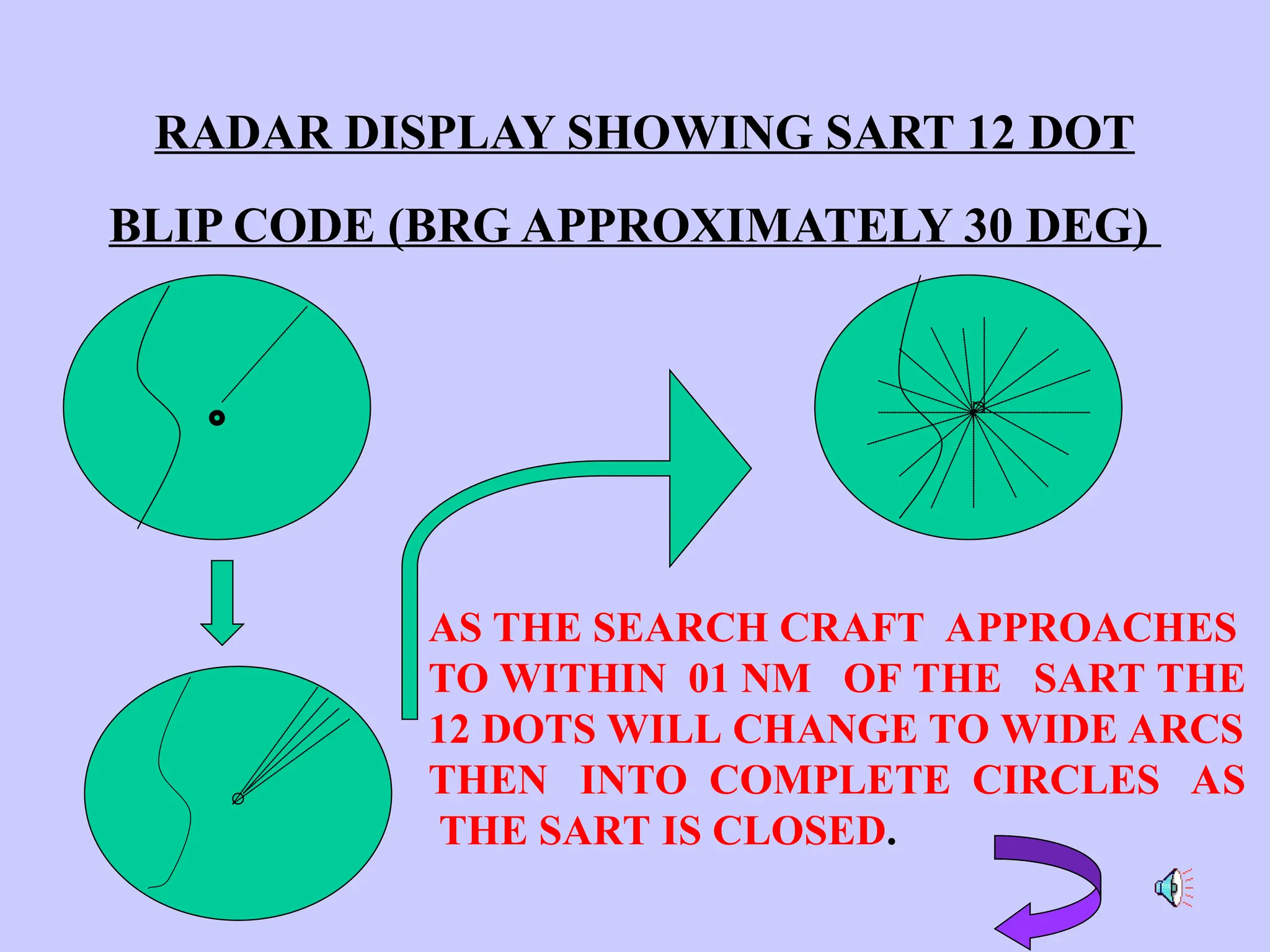 RADAR DISPLAY SHOWING SART 12 DOT

BLIP CODE (BRG APPROXIMATELY 30 DEG)

AS THE SEARCH CRAFT APPROACHES TO WITHIN 01 NM OF THE SART THE 12 DOTS WILL CHANGE TO WIDE ARCS THEN INTO COMPLETE CIRCLES AS THE SART IS CLOSED.